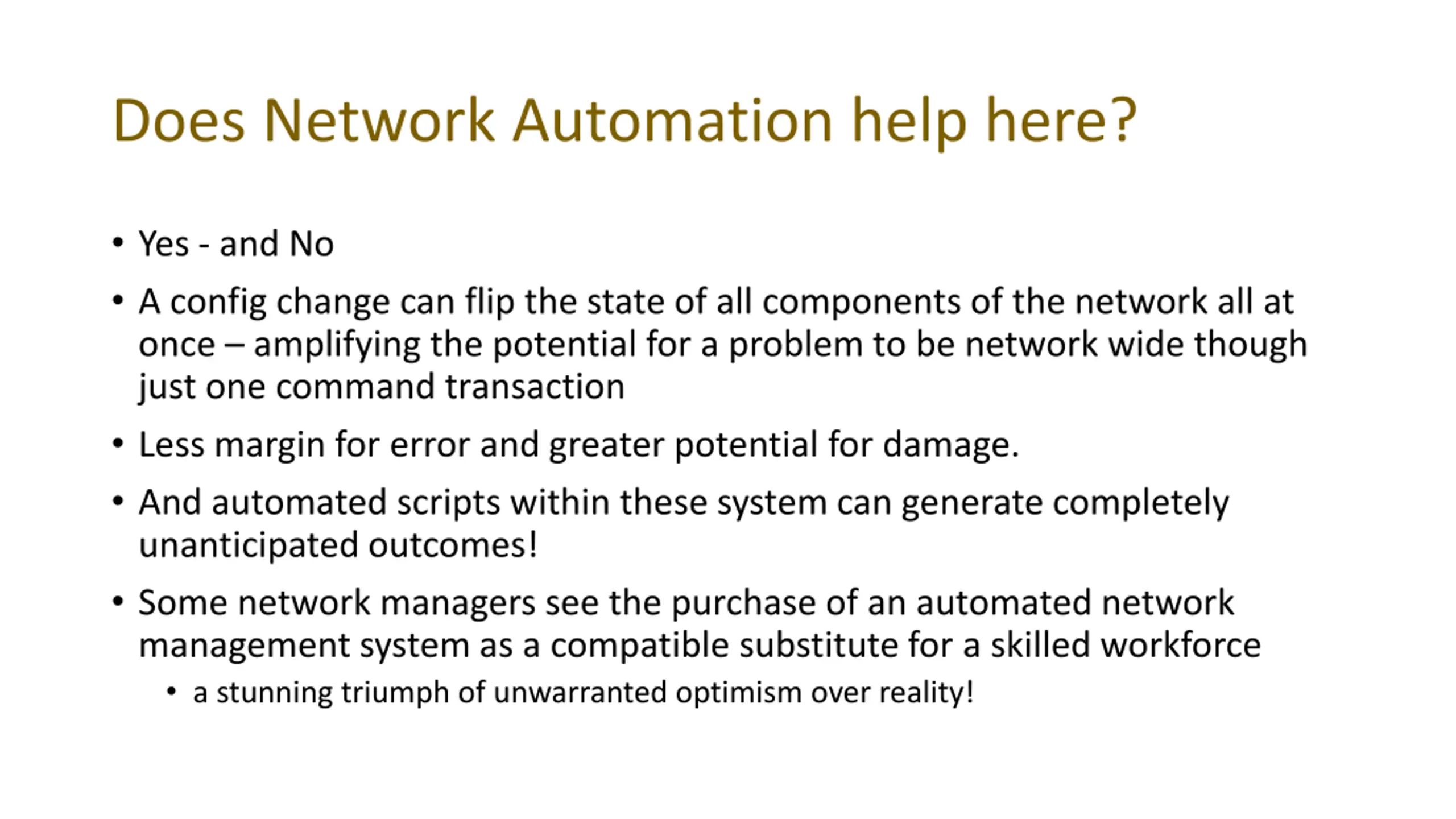 Does Network Automation help here?

• Yes - and No
• A config change can flip the state of all components of the network all at once – amplifying the potential for a problem to be network wide though just one command transaction
• Less margin for error and greater potential for damage.
• And automated scripts within these system can generate completely unanticipated outcomes!
• Some network managers see the purchase of an automated network management system as a compatible substitute for a skilled workforce
  • a stunning triumph of unwarranted optimism over reality!